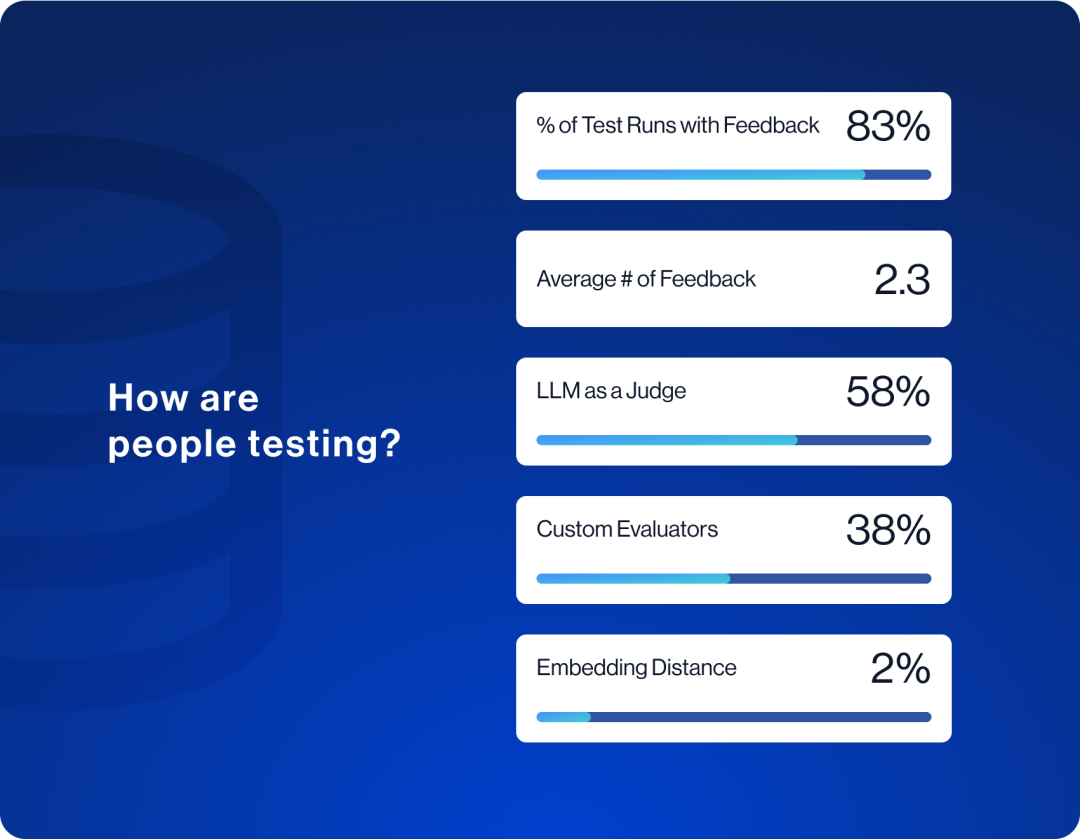 How are people testing?

% of Test Runs with Feedback 83%

Average # of Feedback 2.3

LLM as a Judge 58%

Custom Evaluators 38%

Embedding Distance 2%